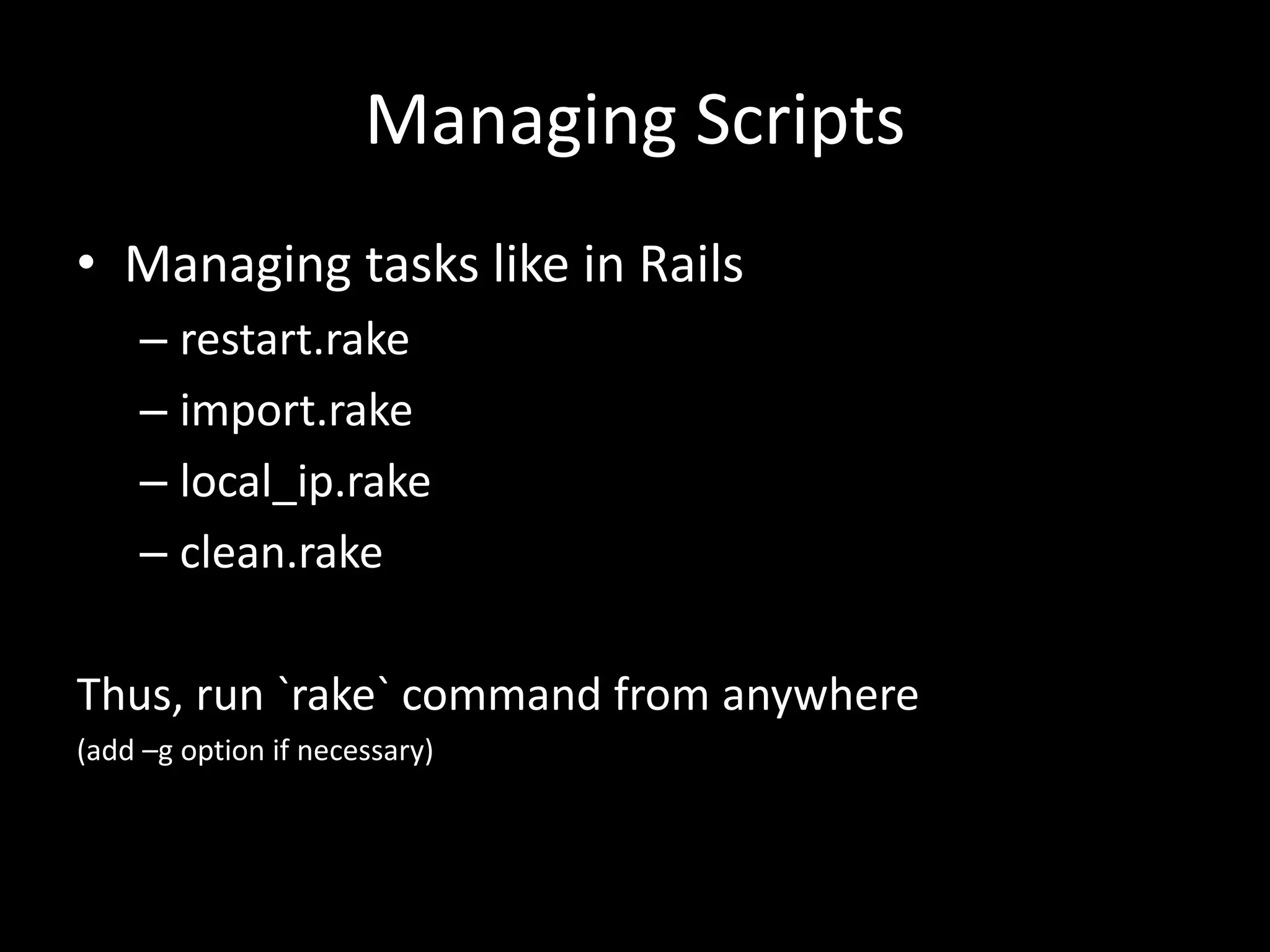 Managing Scripts

• Managing tasks like in Rails
– restart.rake
– import.rake
– local_ip.rake
– clean.rake

Thus, run `rake` command from anywhere
(add –g option if necessary)